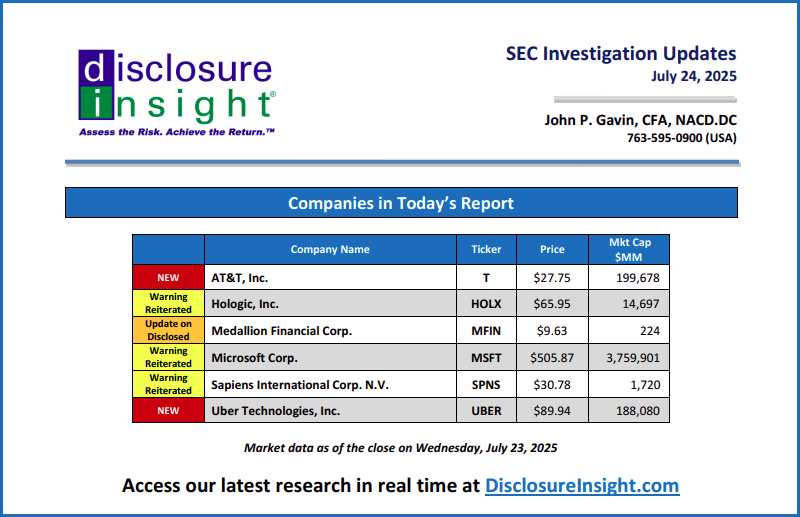 disclosure insight®
Assess the Risk. Achieve the Return.™

SEC Investigation Updates
July 24, 2025

John P. Gavin, CFA, NACD.DC
763-595-0900 (USA)

Companies in Today's Report

| | Company Name | Ticker | Price | Mkt Cap $MM |
|---|---|---|---|---|
| NEW | AT&T, Inc. | T | $27.75 | 199,678 |
| Warning Reiterated | Hologic, Inc. | HOLX | $65.95 | 14,697 |
| Update on Disclosed | Medallion Financial Corp. | MFIN | $9.63 | 224 |
| Warning Reiterated | Microsoft Corp. | MSFT | $505.87 | 3,759,901 |
| Warning Reiterated | Sapiens International Corp. N.V. | SPNS | $30.78 | 1,720 |
| NEW | Uber Technologies, Inc. | UBER | $89.94 | 188,080 |

Market data as of the close on Wednesday, July 23, 2025

Access our latest research in real time at DisclosureInsight.com